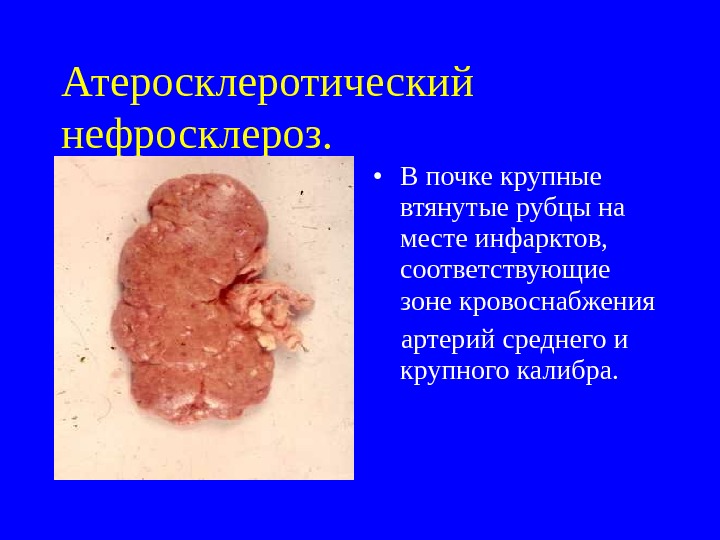 Атеросклеротический нефросклероз.

• В почке крупные втянутые рубцы на месте инфарктов, соответствующие зоне кровоснабжения артерий среднего и крупного калибра.